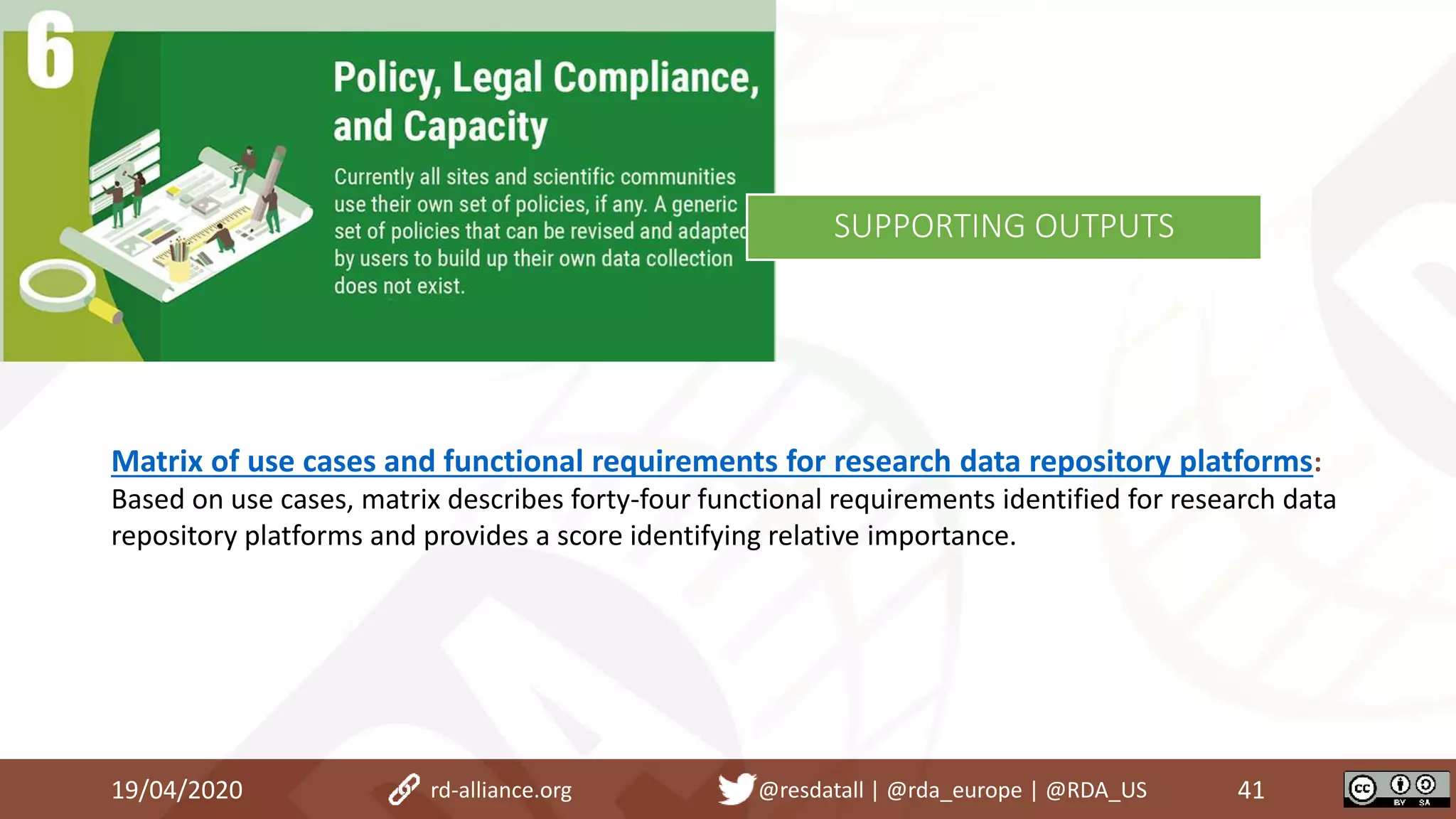 6

Policy, Legal Compliance, and Capacity

Currently all sites and scientific communities use their own set of policies, if any. A generic set of policies that can be revised and adapted by users to build up their own data collection does not exist.

SUPPORTING OUTPUTS

Matrix of use cases and functional requirements for research data repository platforms: Based on use cases, matrix describes forty-four functional requirements identified for research data repository platforms and provides a score identifying relative importance.

19/04/2020 rd-alliance.org @resdatall | @rda_europe | @RDA_US 41

cc BY SA